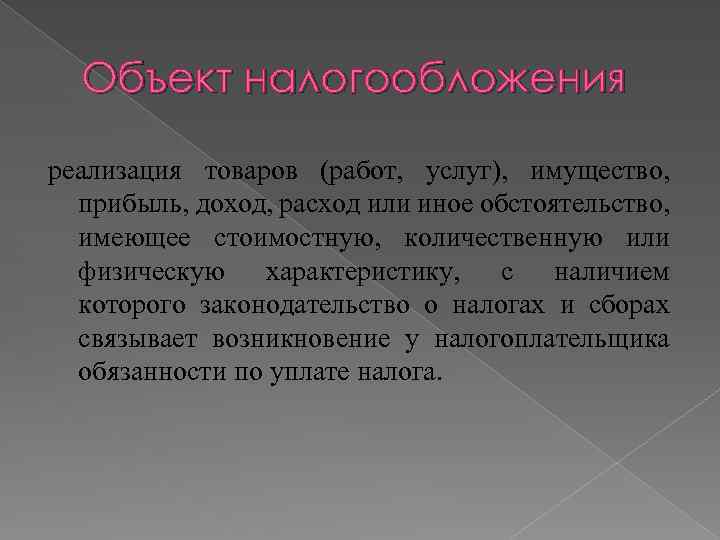 Объект налогообложения

реализация товаров (работ, услуг), имущество, прибыль, доход, расход или иное обстоятельство, имеющее стоимостную, количественную или физическую характеристику, с наличием которого законодательство о налогах и сборах связывает возникновение у налогоплательщика обязанности по уплате налога.